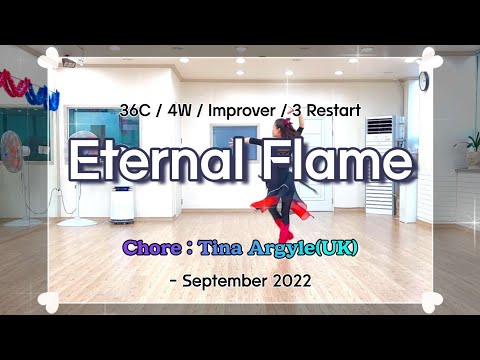 36C / 4W / Improver / 3 Restart

Eternal Flame

Chore : Tina Argyle(UK)

- September 2022